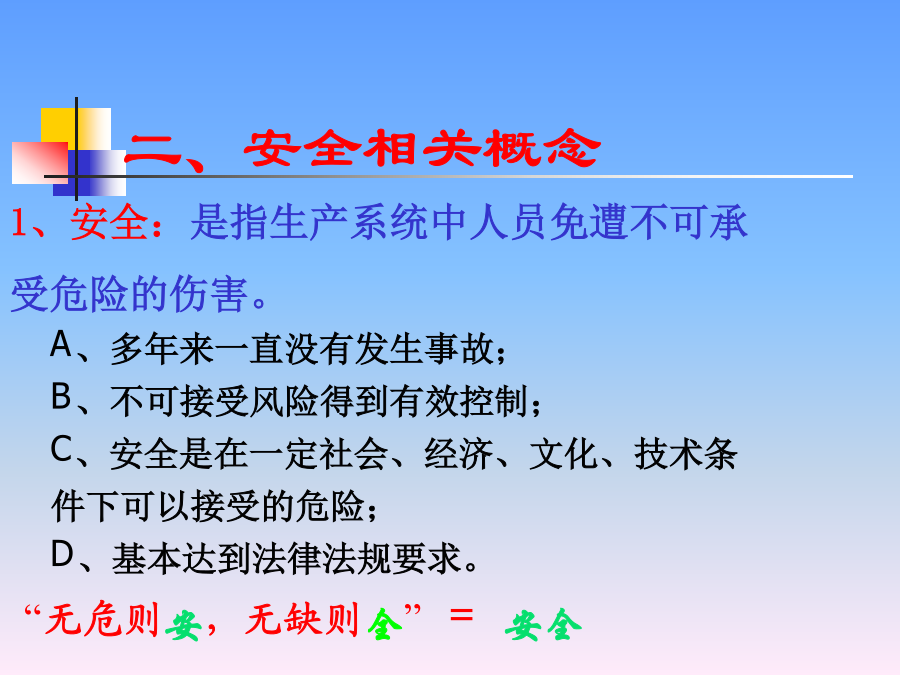 二、安全相关概念

1、安全：是指生产系统中人员免遭不可承受危险的伤害。

A、多年来一直没有发生事故；

B、不可接受风险得到有效控制；

C、安全是在一定社会、经济、文化、技术条件下可以接受的危险；

D、基本达到法律法规要求。

“无危则安，无缺则全” ＝ 安全